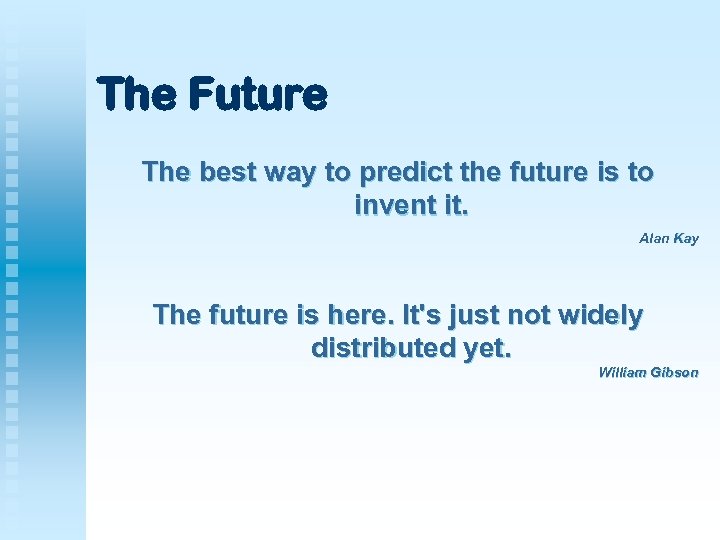 The Future

The best way to predict the future is to invent it.

Alan Kay

The future is here. It's just not widely distributed yet.

William Gibson